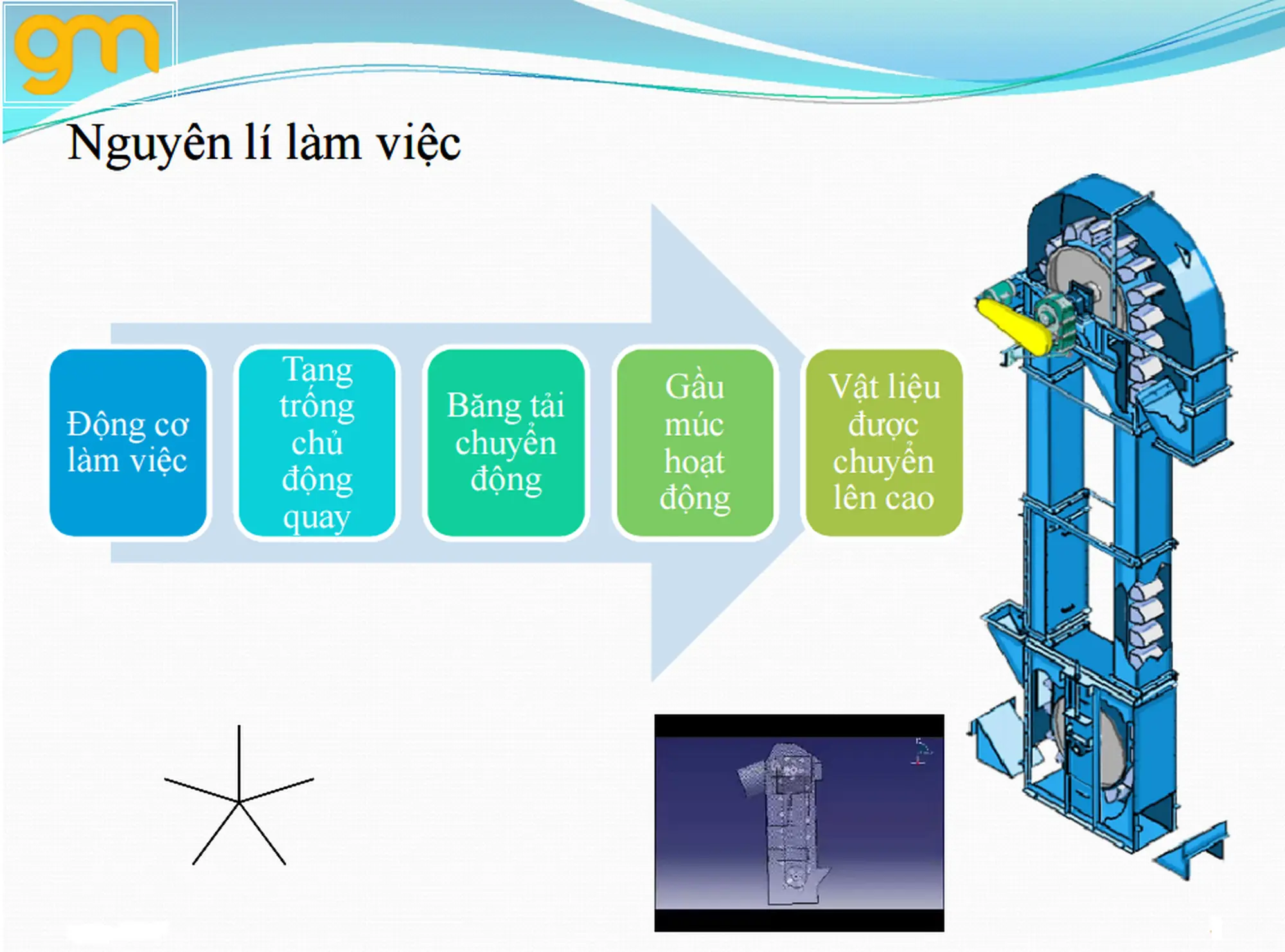 gm

Nguyên lí làm việc

Động cơ làm việc

Tang trống chủ động quay

Băng tải chuyển động

Gầu múc hoạt động

Vật liệu được chuyển lên cao